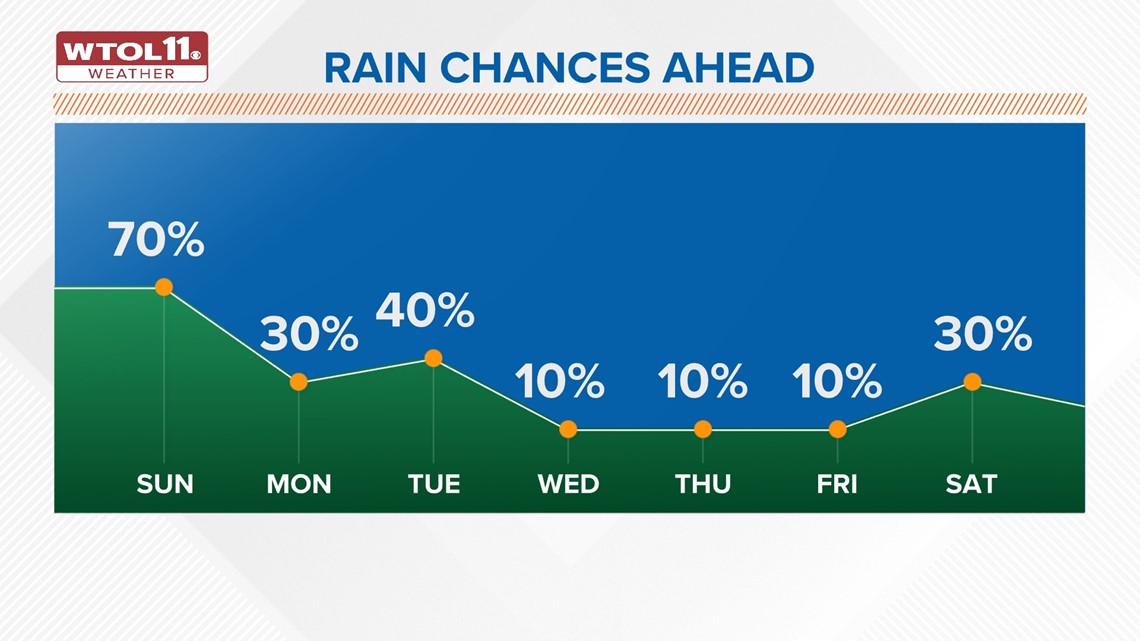 WTOL11
WEATHER

RAIN CHANCES AHEAD

70%
30%
40%
10%
10%
10%
30%

SUN
MON
TUE
WED
THU
FRI
SAT